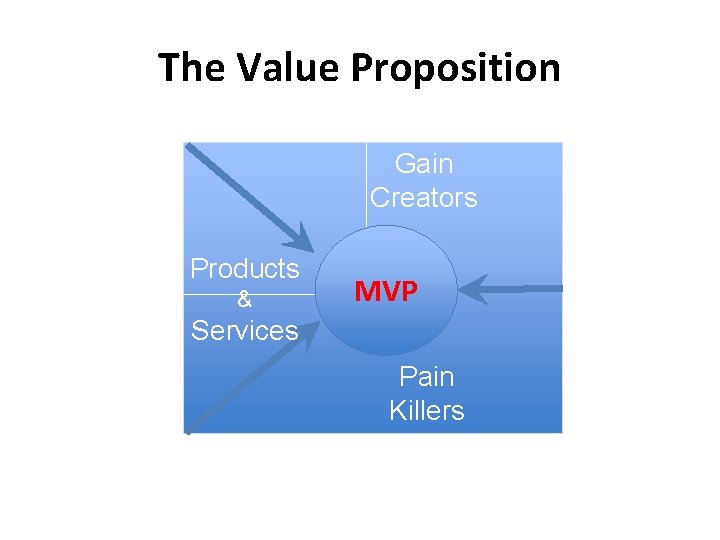 The Value Proposition

Gain Creators

Products & Services

MVP

Pain Killers